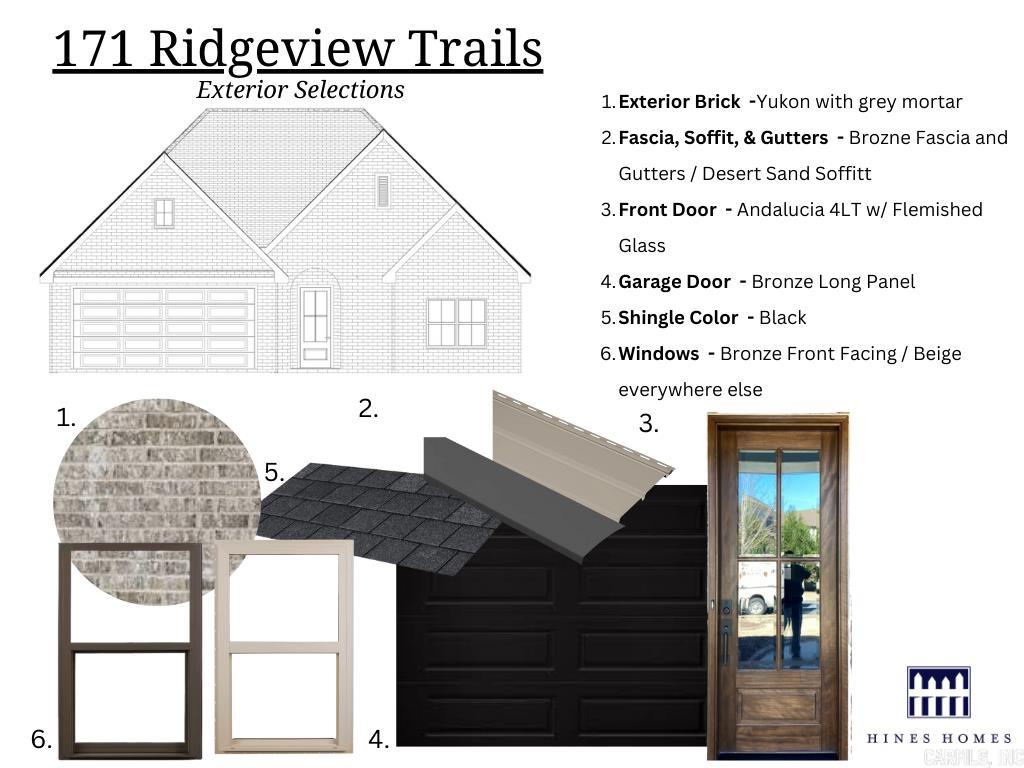 171 Ridgeview Trails

Exterior Selections

1. Exterior Brick - Yukon with grey mortar
2. Fascia, Soffit, & Gutters - Brozne Fascia and Gutters / Desert Sand Soffitt
3. Front Door - Andalucia 4LT w/ Flemished Glass
4. Garage Door - Bronze Long Panel
5. Shingle Color - Black
6. Windows - Bronze Front Facing / Beige everywhere else

1.

2.

3.

5.

6.

4.

HINES HOMES

CARMLS, INC